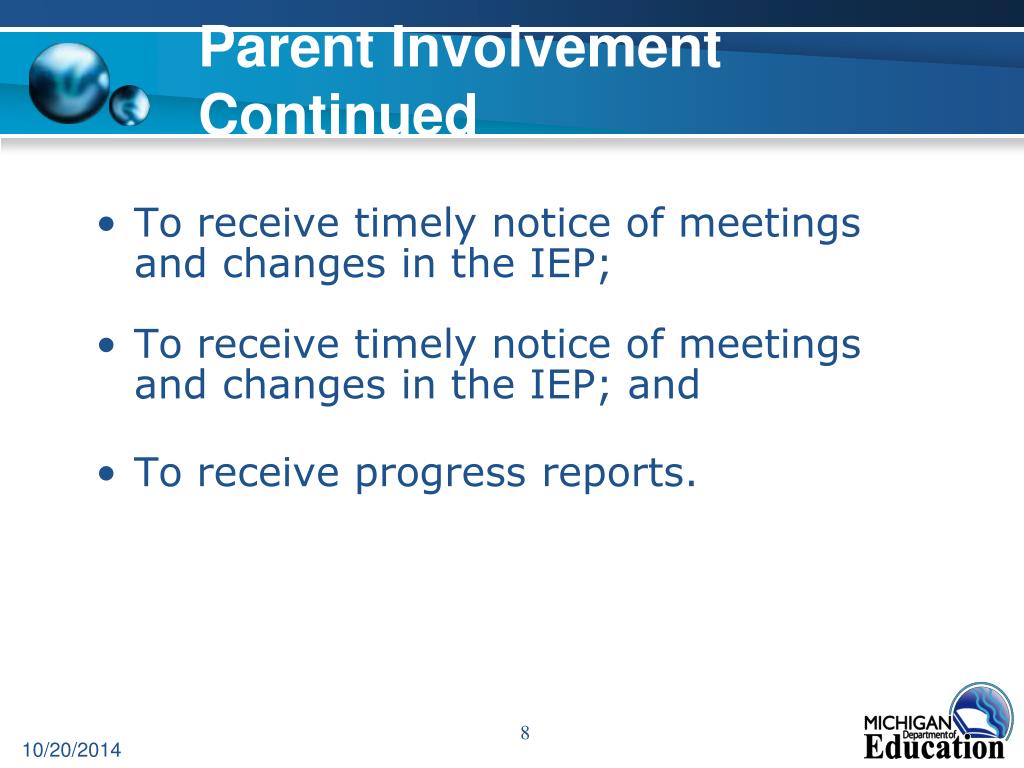 Parent Involvement Continued

• To receive timely notice of meetings and changes in the IEP;

• To receive timely notice of meetings and changes in the IEP; and

• To receive progress reports.

10/20/2014

8

MICHIGAN Department of Education